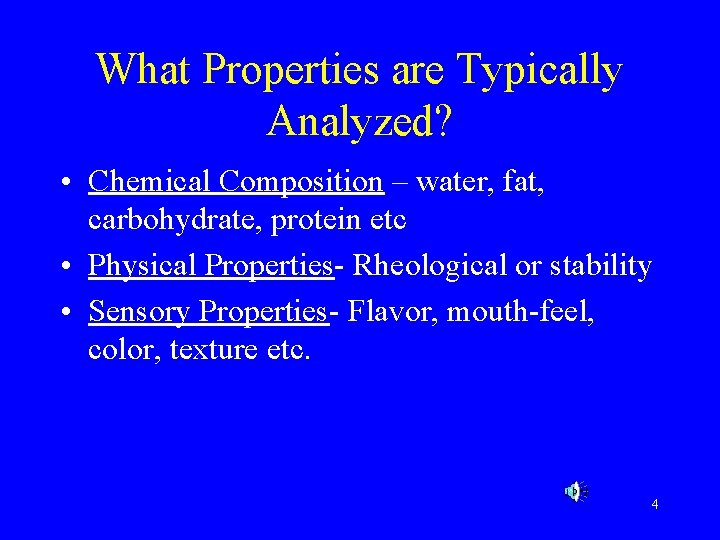 What Properties are Typically Analyzed?

• Chemical Composition – water, fat, carbohydrate, protein etc

• Physical Properties- Rheological or stability

• Sensory Properties- Flavor, mouth-feel, color, texture etc.

4